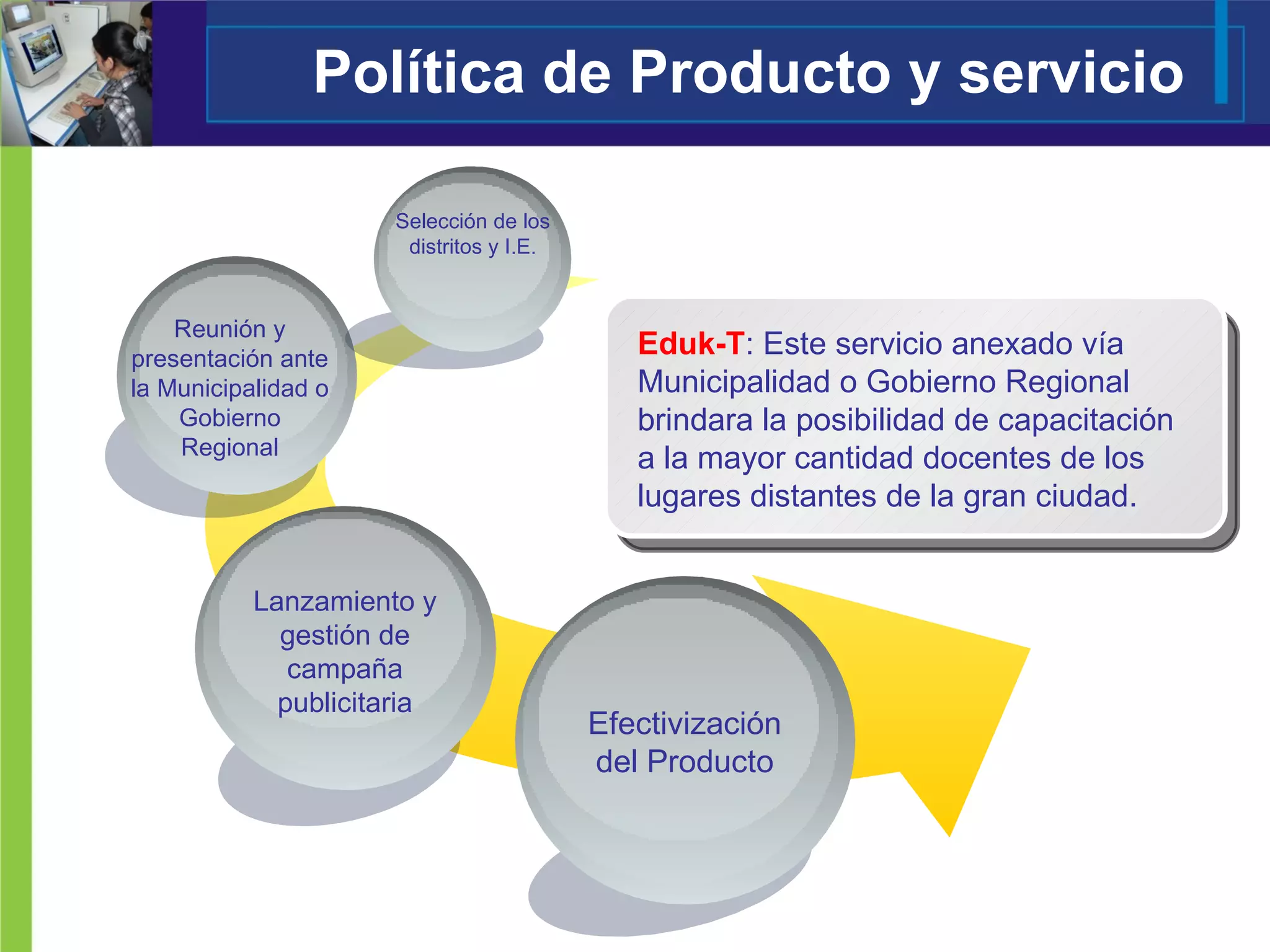 Política de Producto y servicio

Selección de los distritos y I.E.

Reunión y presentación ante la Municipalidad o Gobierno Regional

Lanzamiento y gestión de campaña publicitaria

Efectivización del Producto

Eduk-T: Este servicio anexado vía Municipalidad o Gobierno Regional brindara la posibilidad de capacitación a la mayor cantidad docentes de los lugares distantes de la gran ciudad.